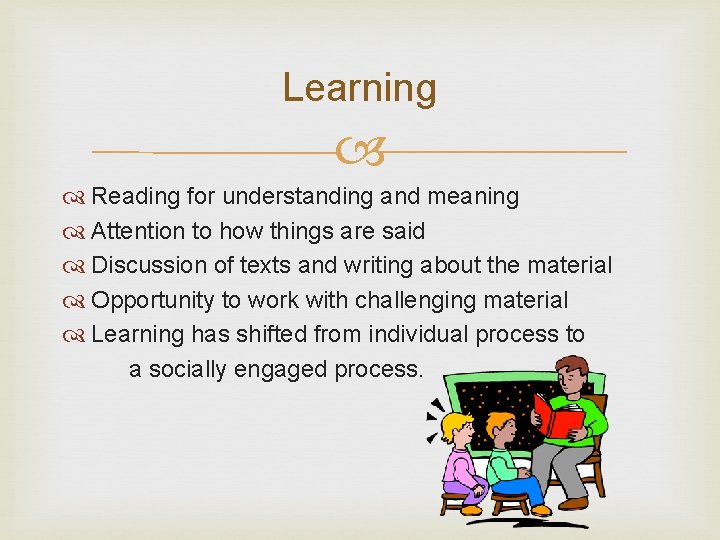 Learning

Reading for understanding and meaning
Attention to how things are said
Discussion of texts and writing about the material
Opportunity to work with challenging material
Learning has shifted from individual process to a socially engaged process.